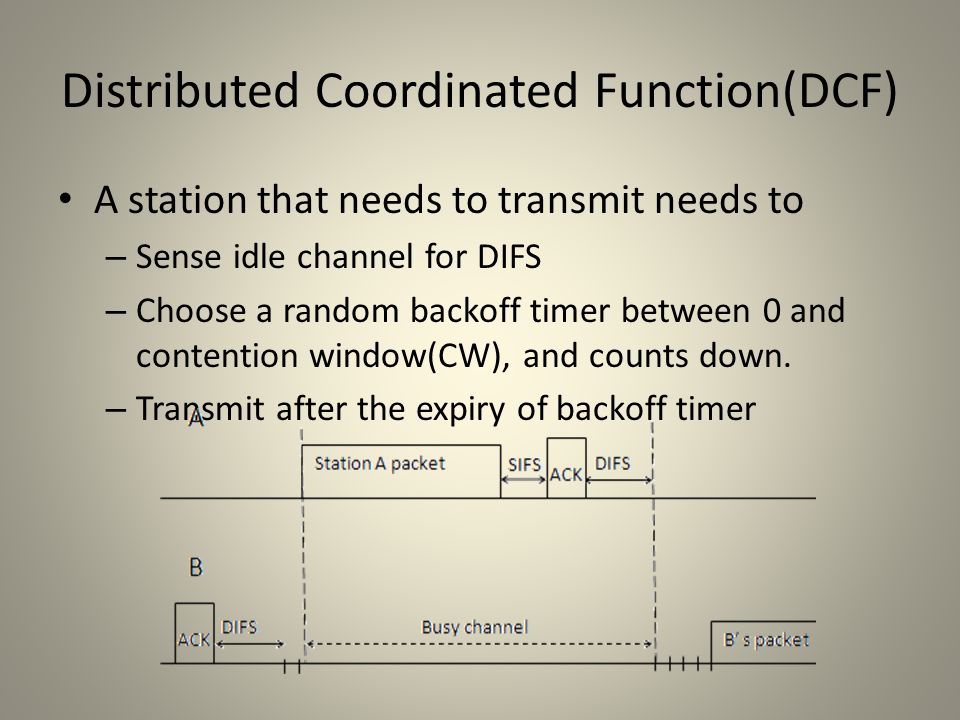 Distributed Coordinated Function(DCF)

• A station that needs to transmit needs to
– Sense idle channel for DIFS
– Choose a random backoff timer between 0 and contention window(CW), and counts down.
– Transmit after the expiry of backoff timer

A

Station A packet

SIFS

ACK

DIFS

B

ACK

DIFS

Busy channel

B' s packet